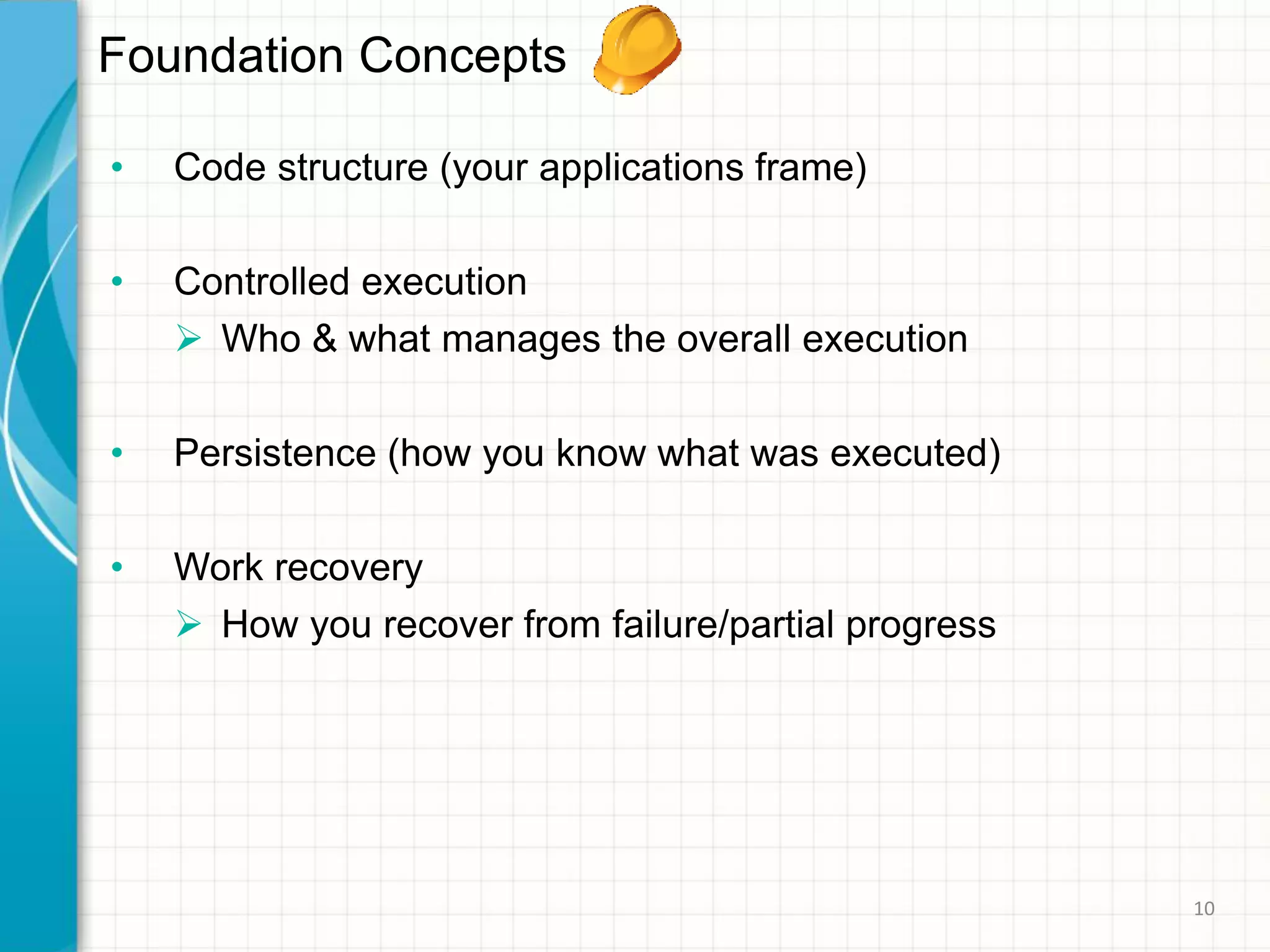 Foundation Concepts

• Code structure (your applications frame)

• Controlled execution
  ➢ Who & what manages the overall execution

• Persistence (how you know what was executed)

• Work recovery
  ➢ How you recover from failure/partial progress

10